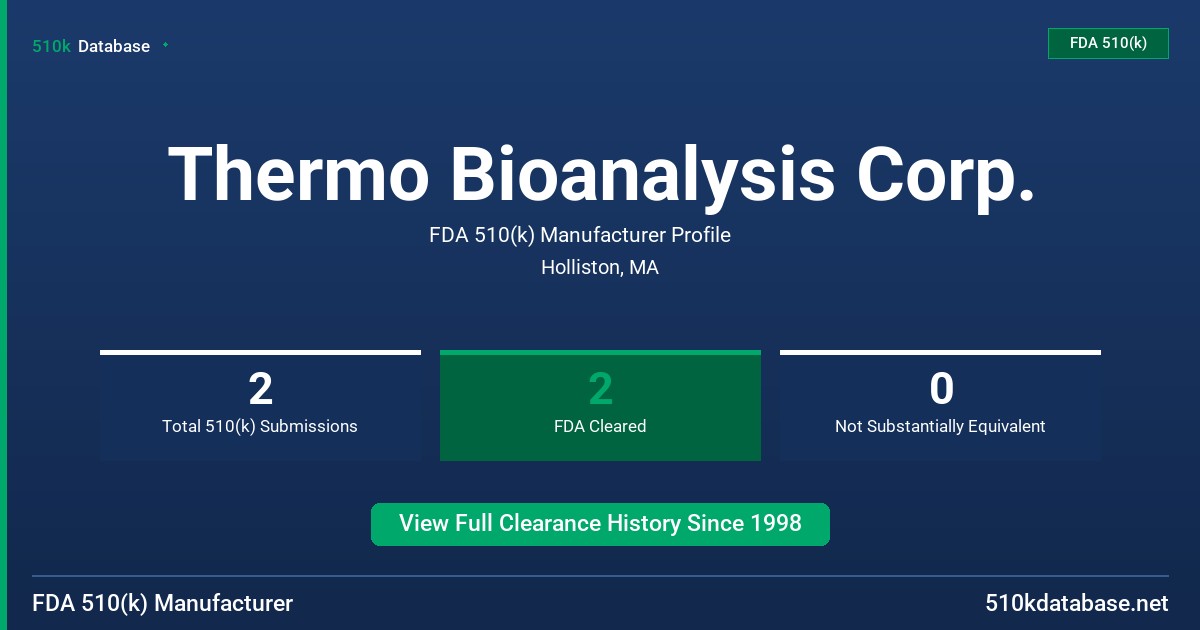 510k Database

FDA 510(k)

Thermo Bioanalysis Corp.

FDA 510(k) Manufacturer Profile

Holliston, MA

2
Total 510(k) Submissions

2
FDA Cleared

0
Not Substantially Equivalent

View Full Clearance History Since 1998

FDA 510(k) Manufacturer

510kdatabase.net